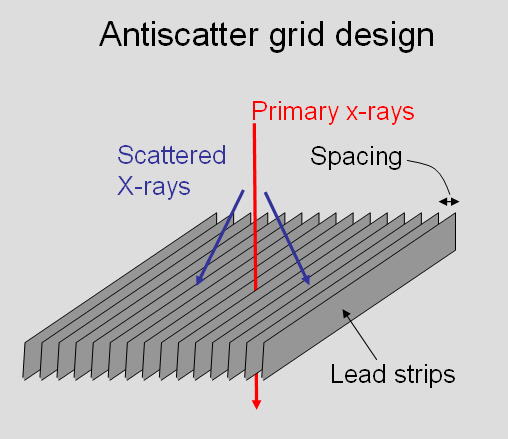 Antiscatter grid design

Primary x-rays

Scattered X-rays

Spacing

Lead strips